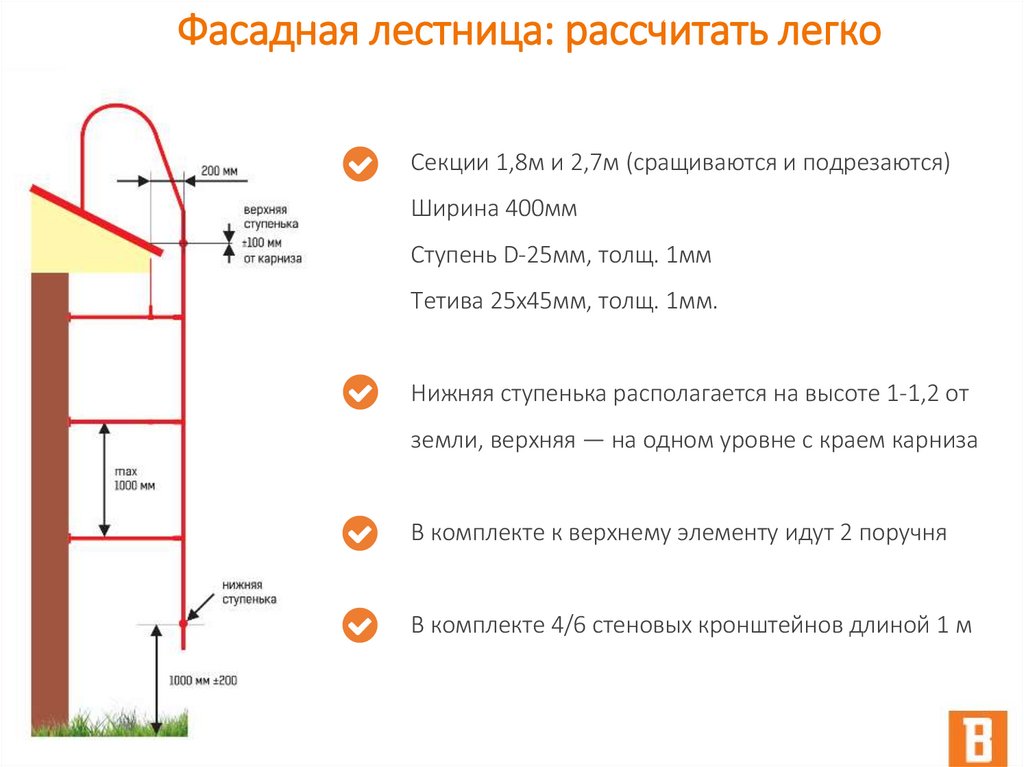 Фасадная лестница: рассчитать легко

200 мм

верхняя ступенька
±100 мм от карниза

max 1000 мм

нижняя ступенька

1000 мм ±200

Секции 1,8м и 2,7м (сращиваются и подрезаются)
Ширина 400мм
Ступень D-25мм, толщ. 1мм
Тетива 25х45мм, толщ. 1мм.

Нижняя ступенька располагается на высоте 1-1,2 от земли, верхняя — на одном уровне с краем карниза

В комплекте к верхнему элементу идут 2 поручня

В комплекте 4/6 стеновых кронштейнов длиной 1 м

B